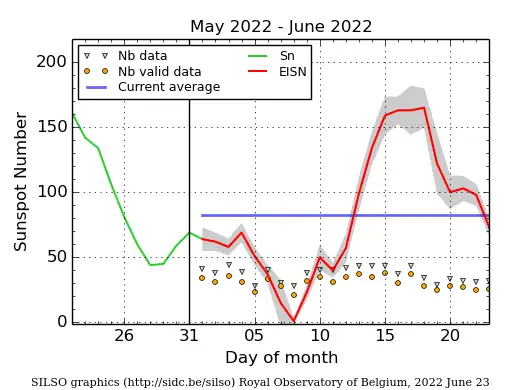 May 2022 - June 2022

Nb data
Nb valid data
Current average
Sn
EISN

Sunspot Number

200
150
100
50
0

26
31
05
10
15
20

Day of month

SILSO graphics (http://sidc.be/silso) Royal Observatory of Belgium, 2022 June 23